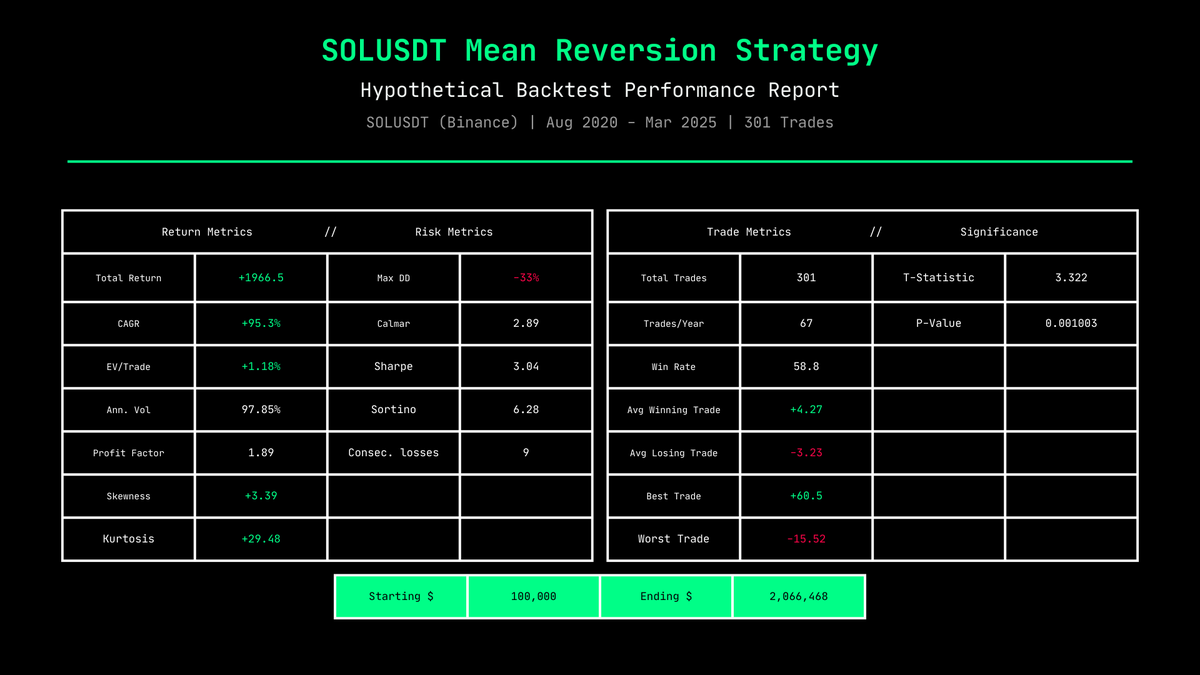 SOLUSDT Mean Reversion Strategy

Hypothetical Backtest Performance Report

SOLUSDT (Binance) | Aug 2020 - Mar 2025 | 301 Trades

| Return Metrics | // | Risk Metrics | |
|---|---|---|---|
| Total Return | +1966.5 | Max DD | -33% |
| CAGR | +95.3% | Calmar | 2.89 |
| EV/Trade | +1.18% | Sharpe | 3.04 |
| Ann. Vol | 97.85% | Sortino | 6.28 |
| Profit Factor | 1.89 | Consec. losses | 9 |
| Skewness | +3.39 | | |
| Kurtosis | +29.48 | | |

| Trade Metrics | // | Significance | |
|---|---|---|---|
| Total Trades | 301 | T-Statistic | 3.322 |
| Trades/Year | 67 | P-Value | 0.001003 |
| Win Rate | 58.8 | | |
| Avg Winning Trade | +4.27 | | |
| Avg Losing Trade | -3.23 | | |
| Best Trade | +60.5 | | |
| Worst Trade | -15.52 | | |

| Starting $ | 100,000 | Ending $ | 2,066,468 |
|---|---|---|---|